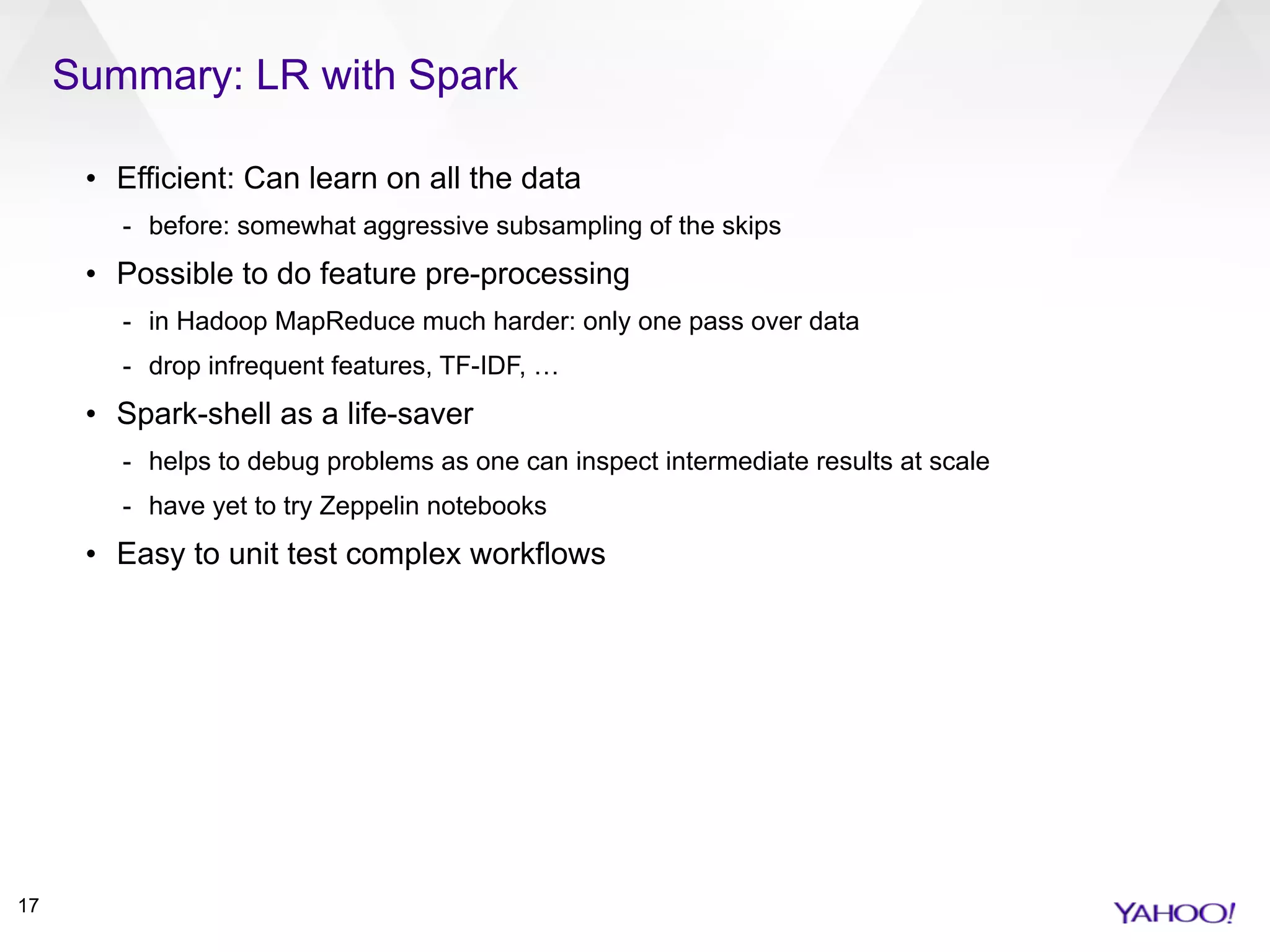 Summary: LR with Spark

• Efficient: Can learn on all the data

- before: somewhat aggressive subsampling of the skips

• Possible to do feature pre-processing

- in Hadoop MapReduce much harder: only one pass over data

- drop infrequent features, TF-IDF, …

• Spark-shell as a life-saver

- helps to debug problems as one can inspect intermediate results at scale

- have yet to try Zeppelin notebooks

• Easy to unit test complex workflows

17

YAHOO!